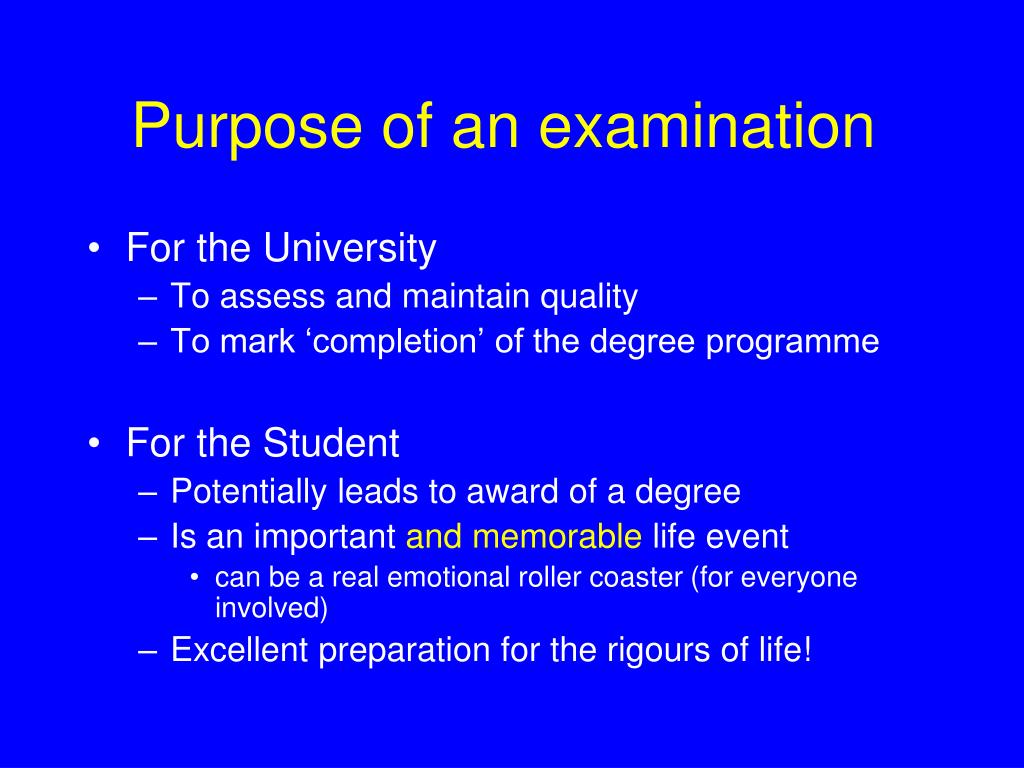 Purpose of an examination

• For the University
  – To assess and maintain quality
  – To mark ‘completion’ of the degree programme

• For the Student
  – Potentially leads to award of a degree
  – Is an important and memorable life event
    • can be a real emotional roller coaster (for everyone involved)
  – Excellent preparation for the rigours of life!